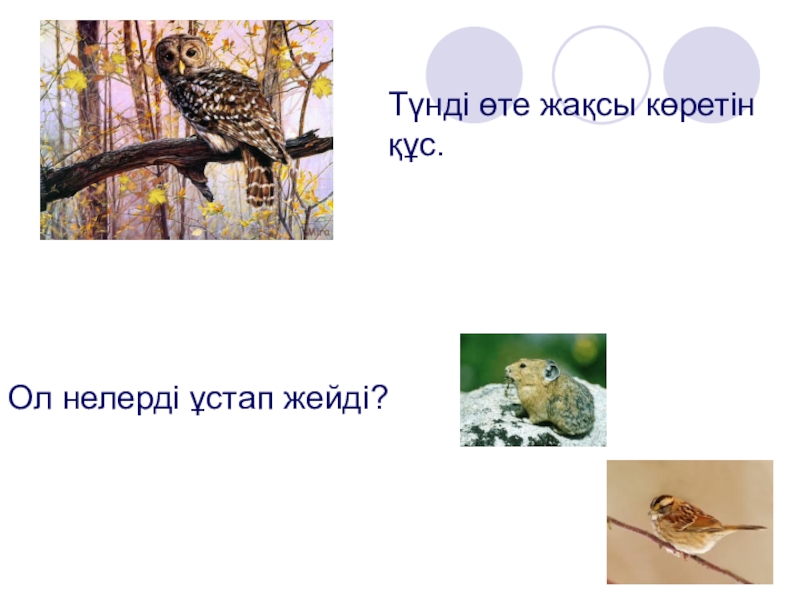 Түнді өте жақсы көретін құс.

Ол нелерді ұстап жейді?